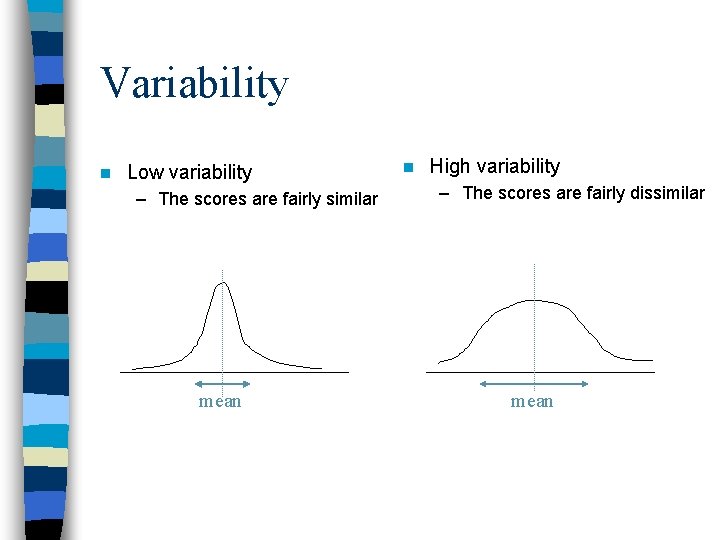 Variability

Low variability
– The scores are fairly similar

mean

High variability
– The scores are fairly dissimilar

mean